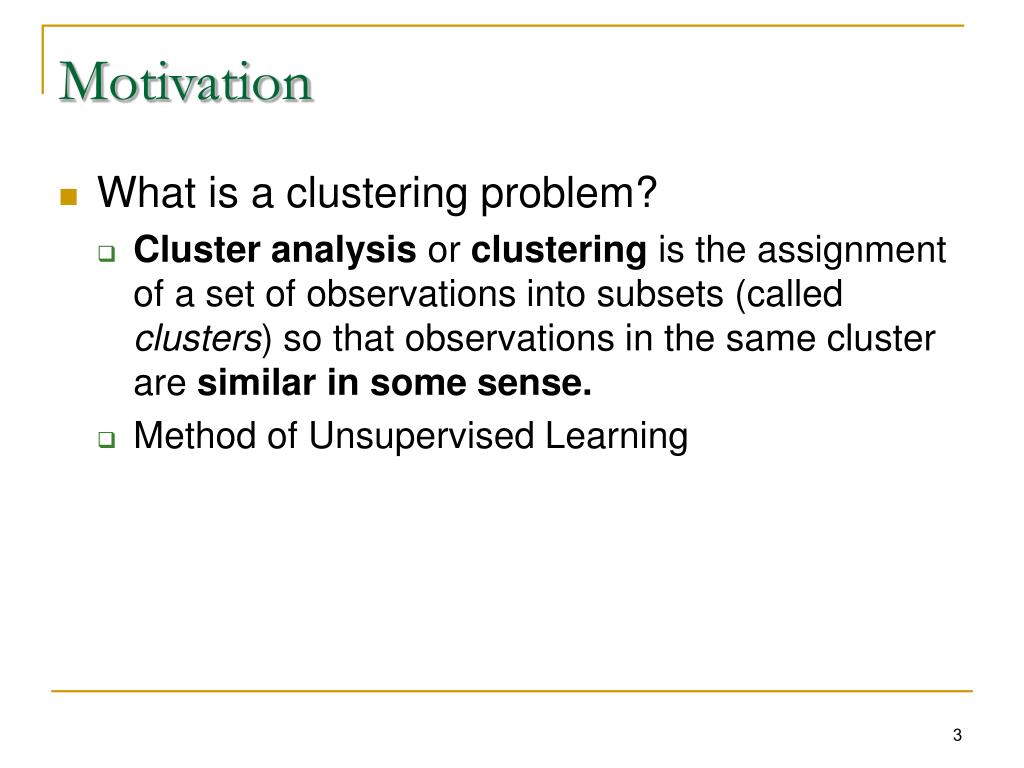 Motivation

What is a clustering problem?

Cluster analysis or clustering is the assignment of a set of observations into subsets (called clusters) so that observations in the same cluster are similar in some sense.

Method of Unsupervised Learning

3